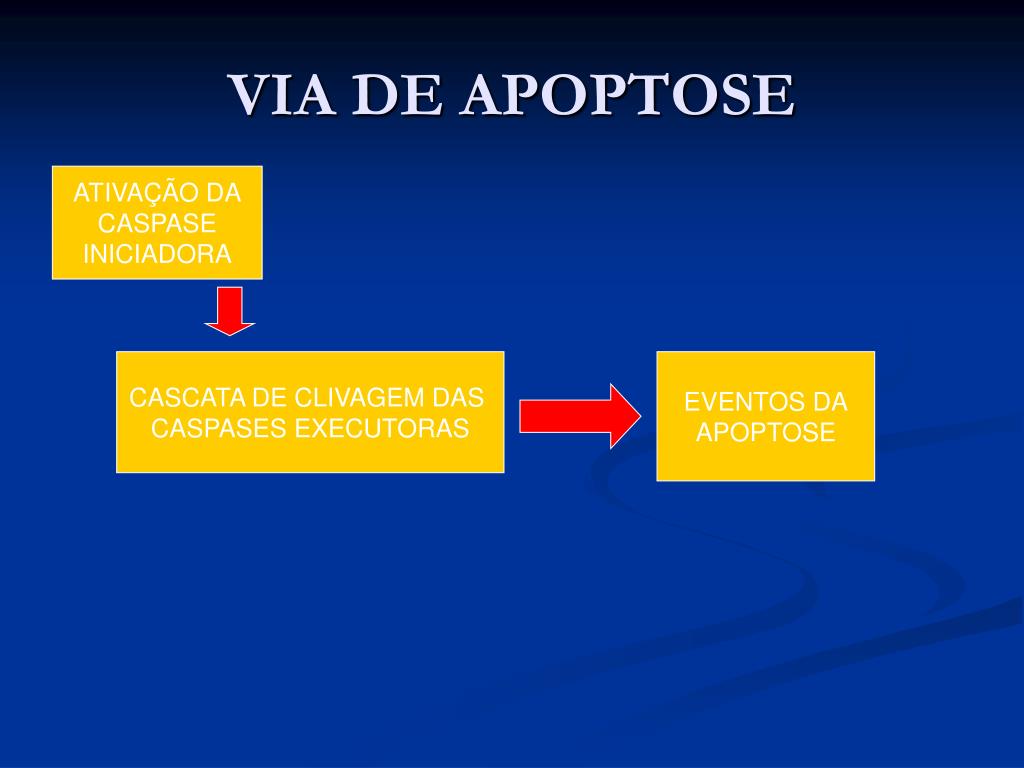 VIA DE APOPTOSE

ATIVAÇÃO DA CASPASE INICIADORA

CASCATA DE CLIVAGEM DAS CASPASES EXECUTORAS

EVENTOS DA APOPTOSE